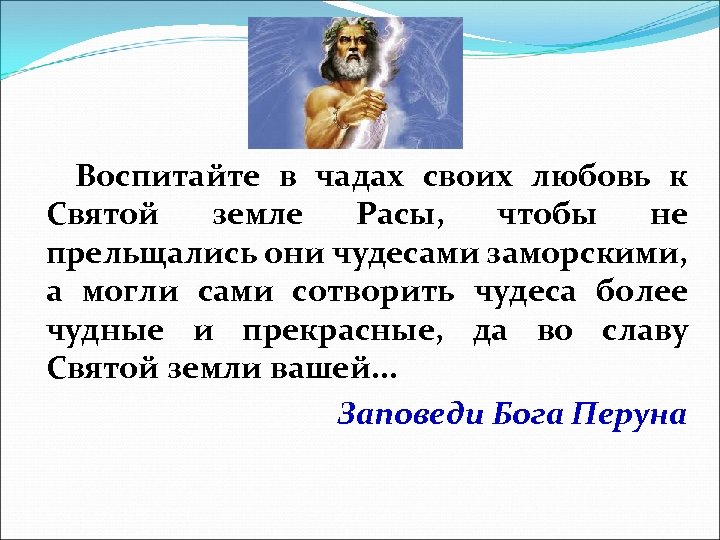 Воспитайте в чадах своих любовь к Святой земле Расы, чтобы не прельщались они чудесами заморскими, а могли сами сотворить чудеса более чудные и прекрасные, да во славу Святой земли вашей…

Заповеди Бога Перуна